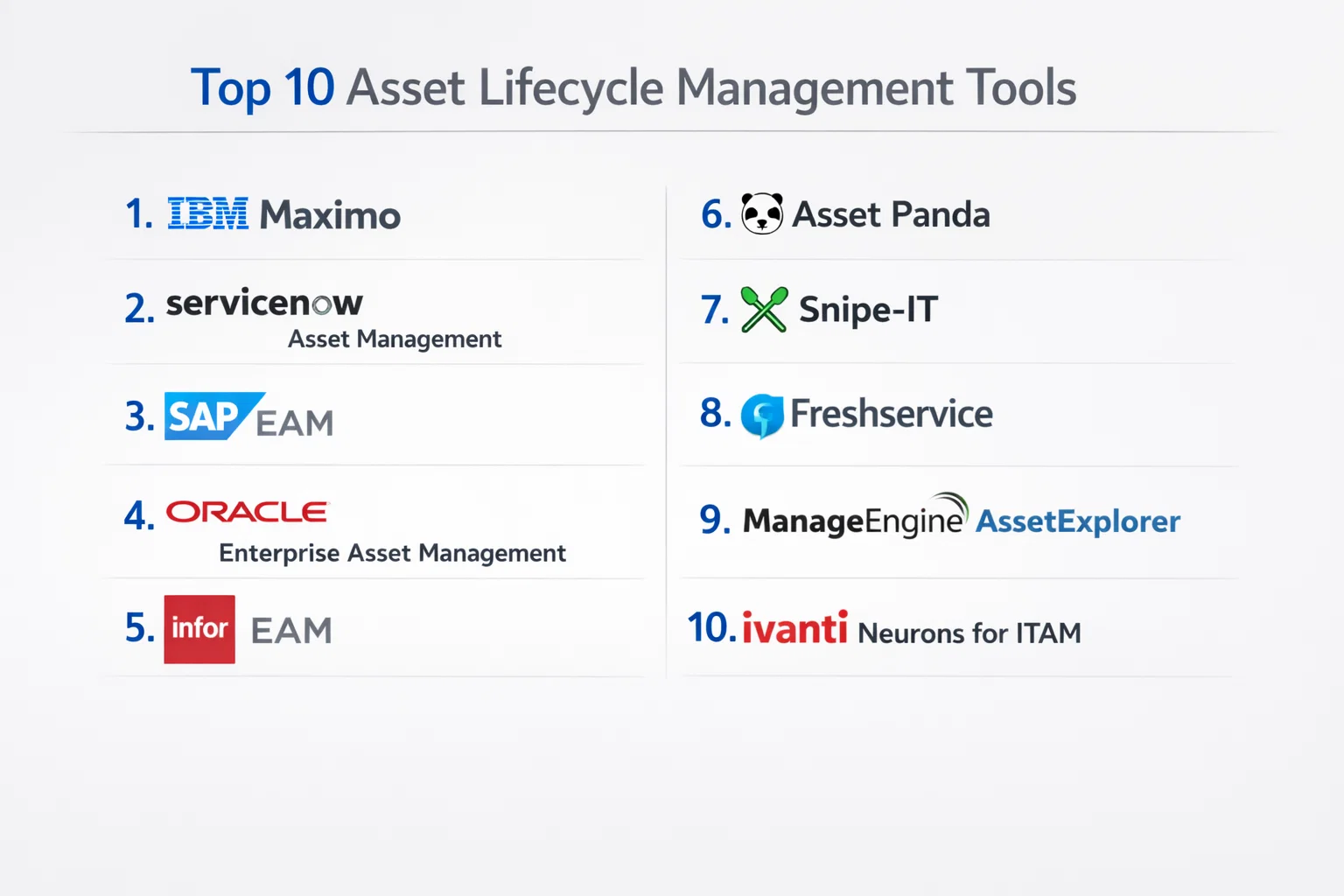 Top 10 Asset Lifecycle Management Tools

1. IBM Maximo

2. servicenow Asset Management

3. SAP EAM

4. ORACLE Enterprise Asset Management

5. infor EAM

6. Asset Panda

7. Snipe-IT

8. Freshservice

9. ManageEngine AssetExplorer

10. ivanti Neurons for ITAM